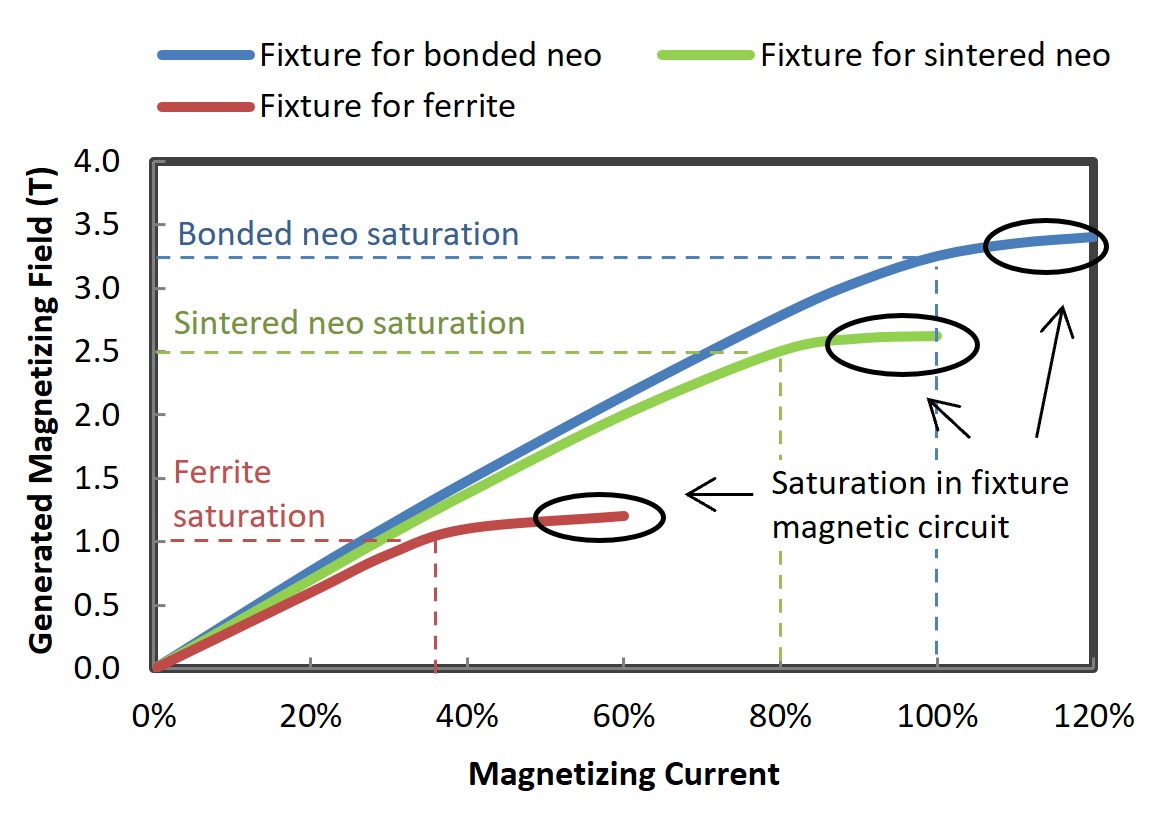 Fixture for bonded neo
Fixture for sintered neo
Fixture for ferrite

Generated Magnetizing Field (T)

4.0
3.5
3.0
2.5
2.0
1.5
1.0
0.5
0.0

Bonded neo saturation
Sintered neo saturation
Ferrite saturation
Saturation in fixture magnetic circuit

0%
20%
40%
60%
80%
100%
120%

Magnetizing Current